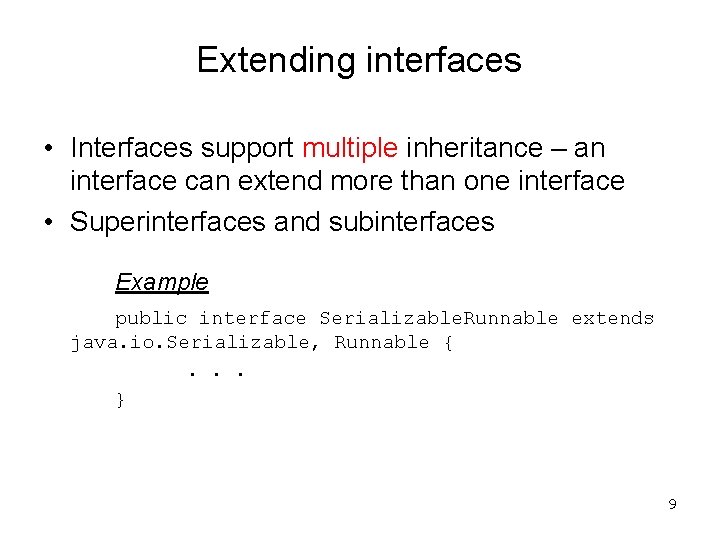 Extending interfaces

• Interfaces support multiple inheritance – an interface can extend more than one interface

• Superinterfaces and subinterfaces

Example

public interface SerializableRunnable extends java.io.Serializable, Runnable {

. . .

}

9